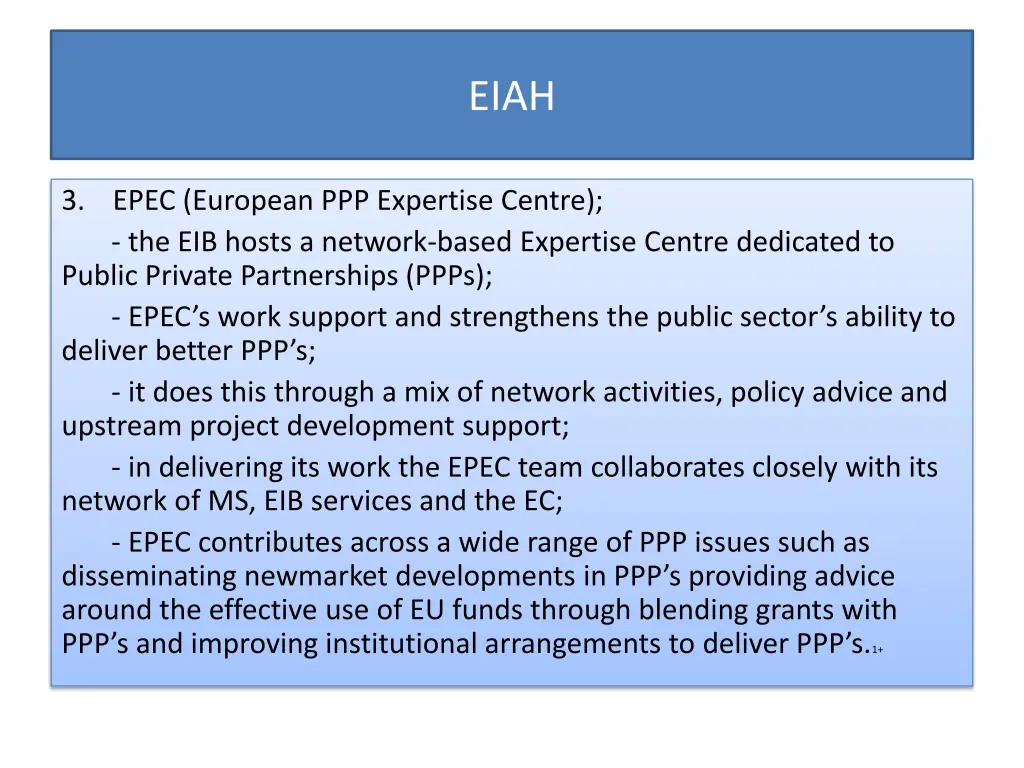 EIAH

3. EPEC (European PPP Expertise Centre);

- the EIB hosts a network-based Expertise Centre dedicated to Public Private Partnerships (PPPs);

- EPEC's work support and strengthens the public sector's ability to deliver better PPP's;

- it does this through a mix of network activities, policy advice and upstream project development support;

- in delivering its work the EPEC team collaborates closely with its network of MS, EIB services and the EC;

- EPEC contributes across a wide range of PPP issues such as disseminating newmarket developments in PPP's providing advice around the effective use of EU funds through blending grants with PPP's and improving institutional arrangements to deliver PPP's.1+